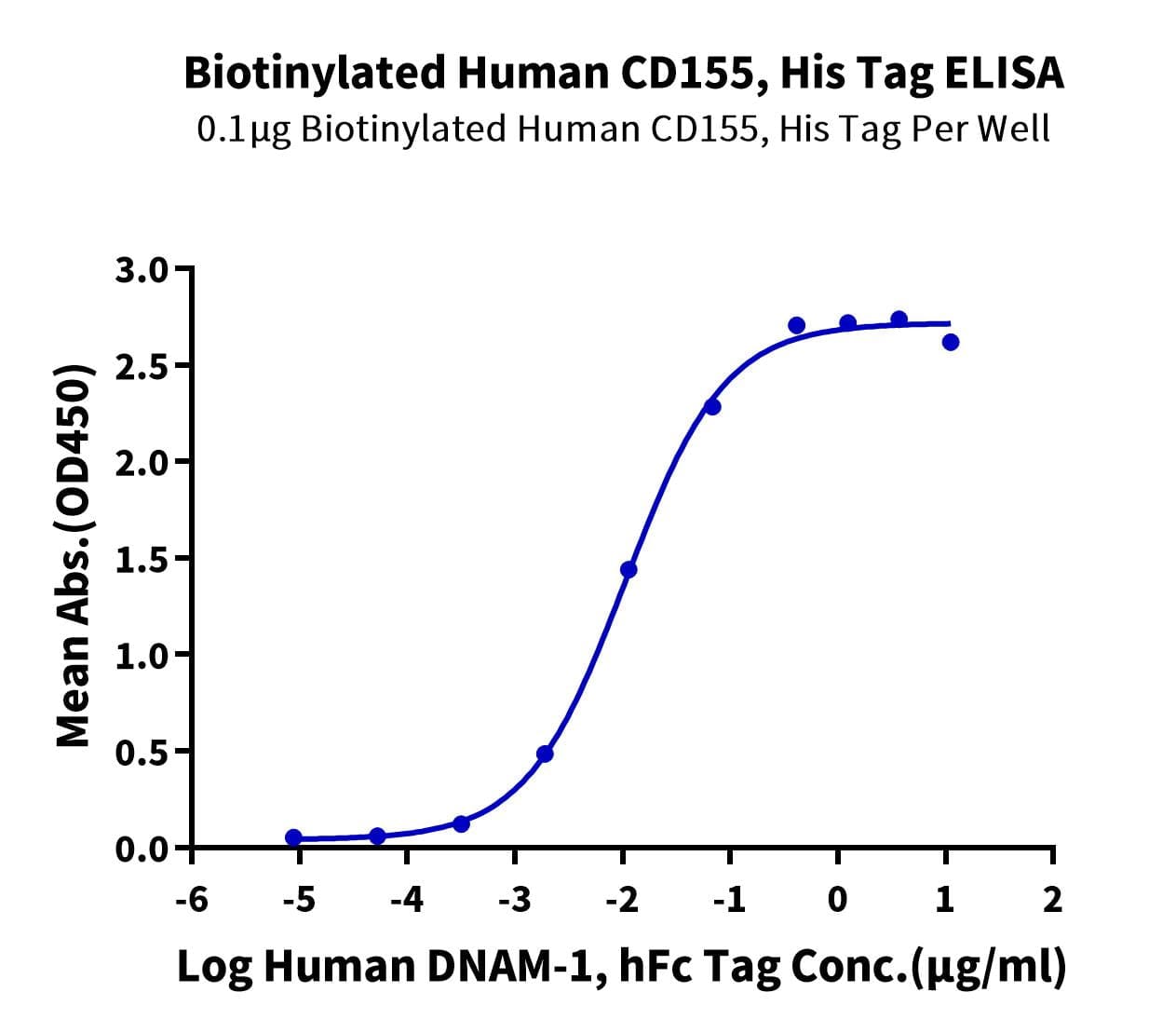 Biotinylated Human CD155, His Tag ELISA
0.1μg Biotinylated Human CD155, His Tag Per Well

Mean Abs.(OD450)

3.0
2.5
2.0
1.5
1.0
0.5
0.0

-6
-5
-4
-3
-2
-1
0
1
2

Log Human DNAM-1, hFc Tag Conc.(μg/ml)